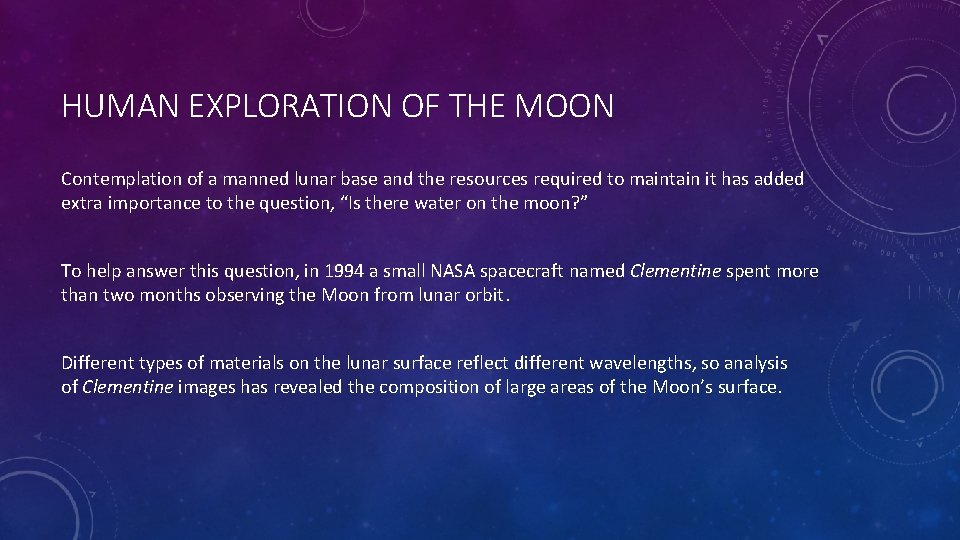 HUMAN EXPLORATION OF THE MOON

Contemplation of a manned lunar base and the resources required to maintain it has added extra importance to the question, “Is there water on the moon?”

To help answer this question, in 1994 a small NASA spacecraft named Clementine spent more than two months observing the Moon from lunar orbit.

Different types of materials on the lunar surface reflect different wavelengths, so analysis of Clementine images has revealed the composition of large areas of the Moon’s surface.